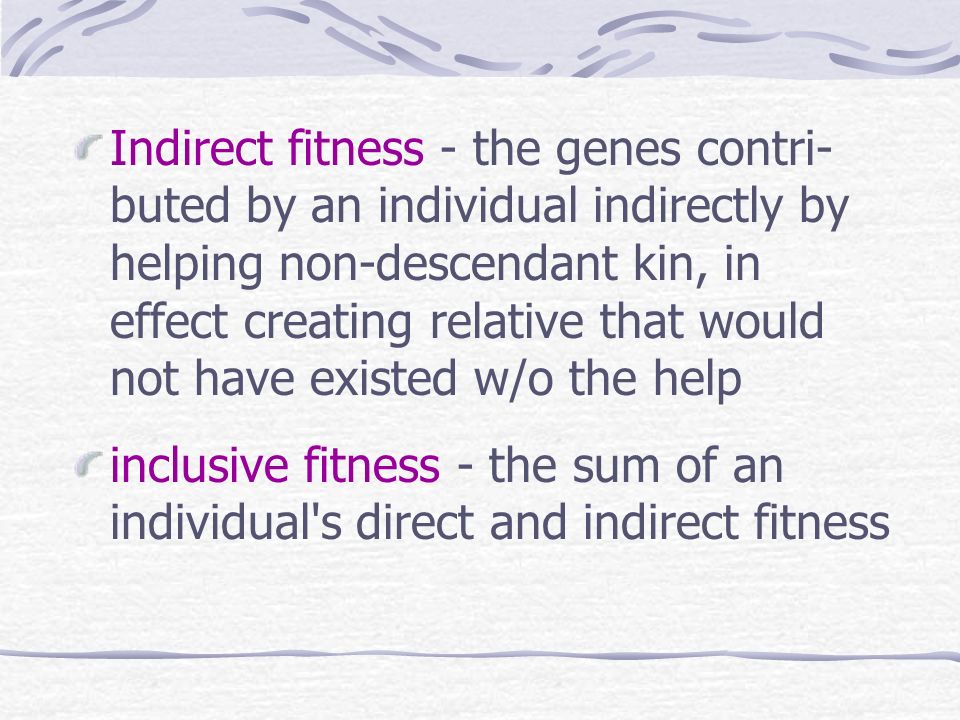 Indirect fitness - the genes contributed by an individual indirectly by helping non-descendant kin, in effect creating relative that would not have existed w/o the help

inclusive fitness - the sum of an individual's direct and indirect fitness